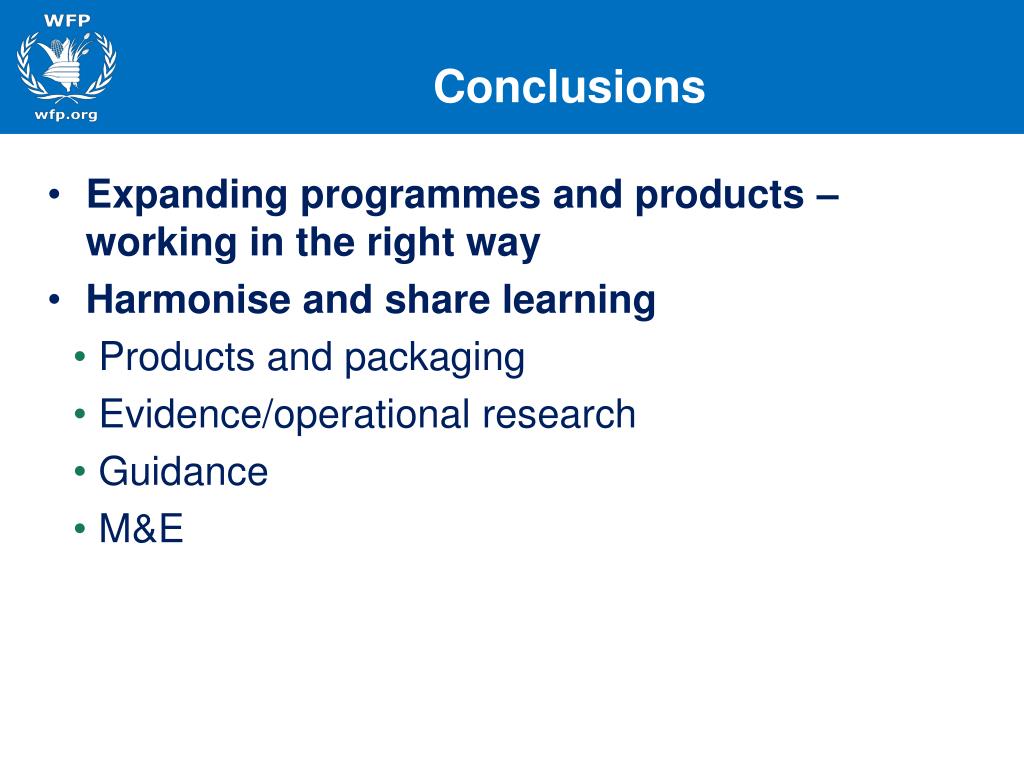 WFP
wfp.org

Conclusions

• Expanding programmes and products – working in the right way
• Harmonise and share learning
• Products and packaging
• Evidence/operational research
• Guidance
• M&E